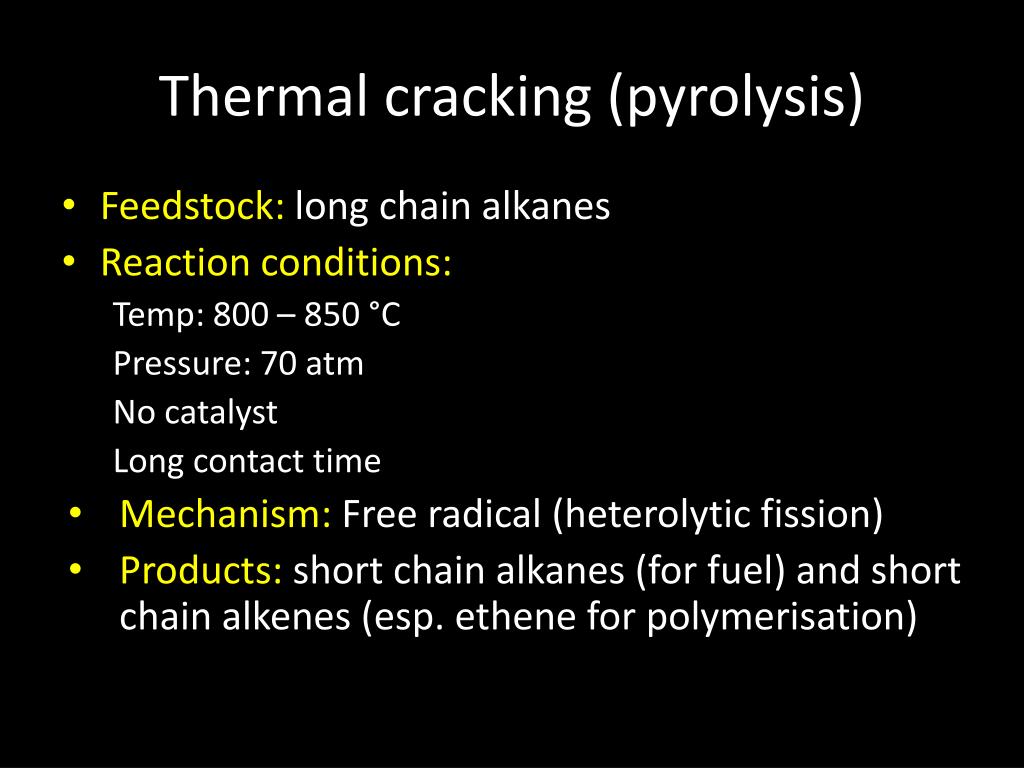 Thermal cracking (pyrolysis)

• Feedstock: long chain alkanes
• Reaction conditions:
Temp: 800 – 850 °C
Pressure: 70 atm
No catalyst
Long contact time
• Mechanism: Free radical (heterolytic fission)
• Products: short chain alkanes (for fuel) and short chain alkenes (esp. ethene for polymerisation)